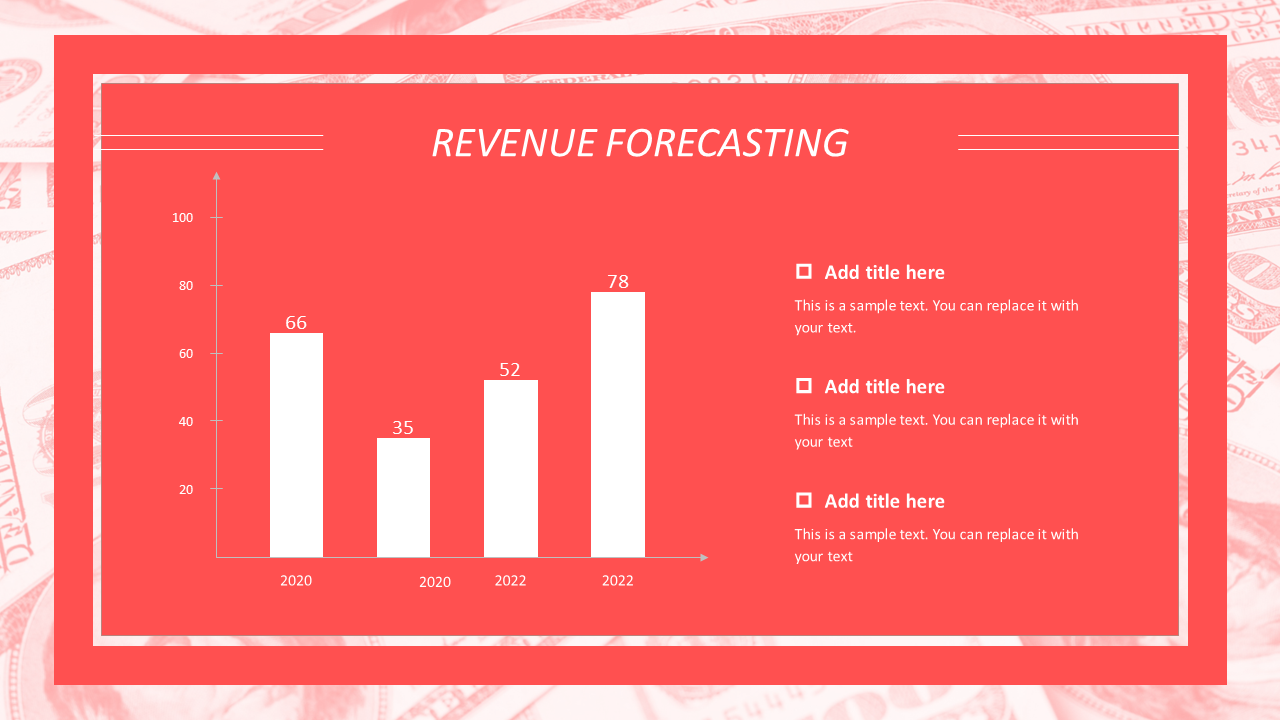 REVENUE FORECASTING

100
80
60
40
20

66
35
52
78

2020
2020
2022
2022

Add title here
This is a sample text. You can replace it with your text.

Add title here
This is a sample text. You can replace it with your text

Add title here
This is a sample text. You can replace it with your text